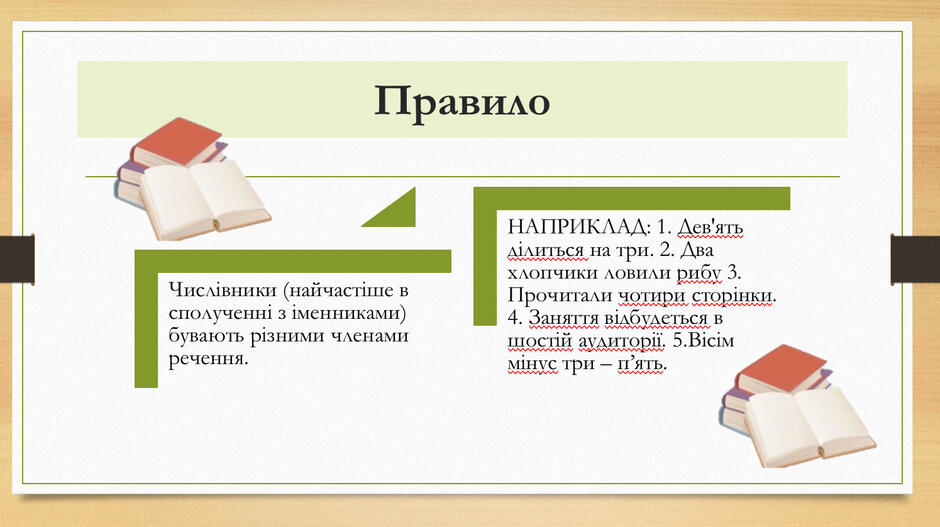 Правило

Числівники (найчастіше в сполученні з іменниками) бувають різними членами речення.

НАПРИКЛАД: 1. Дев'ять ділиться на три. 2. Два хлопчики ловили рибу 3. Прочитали чотири сторінки. 4. Заняття відбудеться в шостій аудиторії. 5.Вісім мінус три – п'ять.